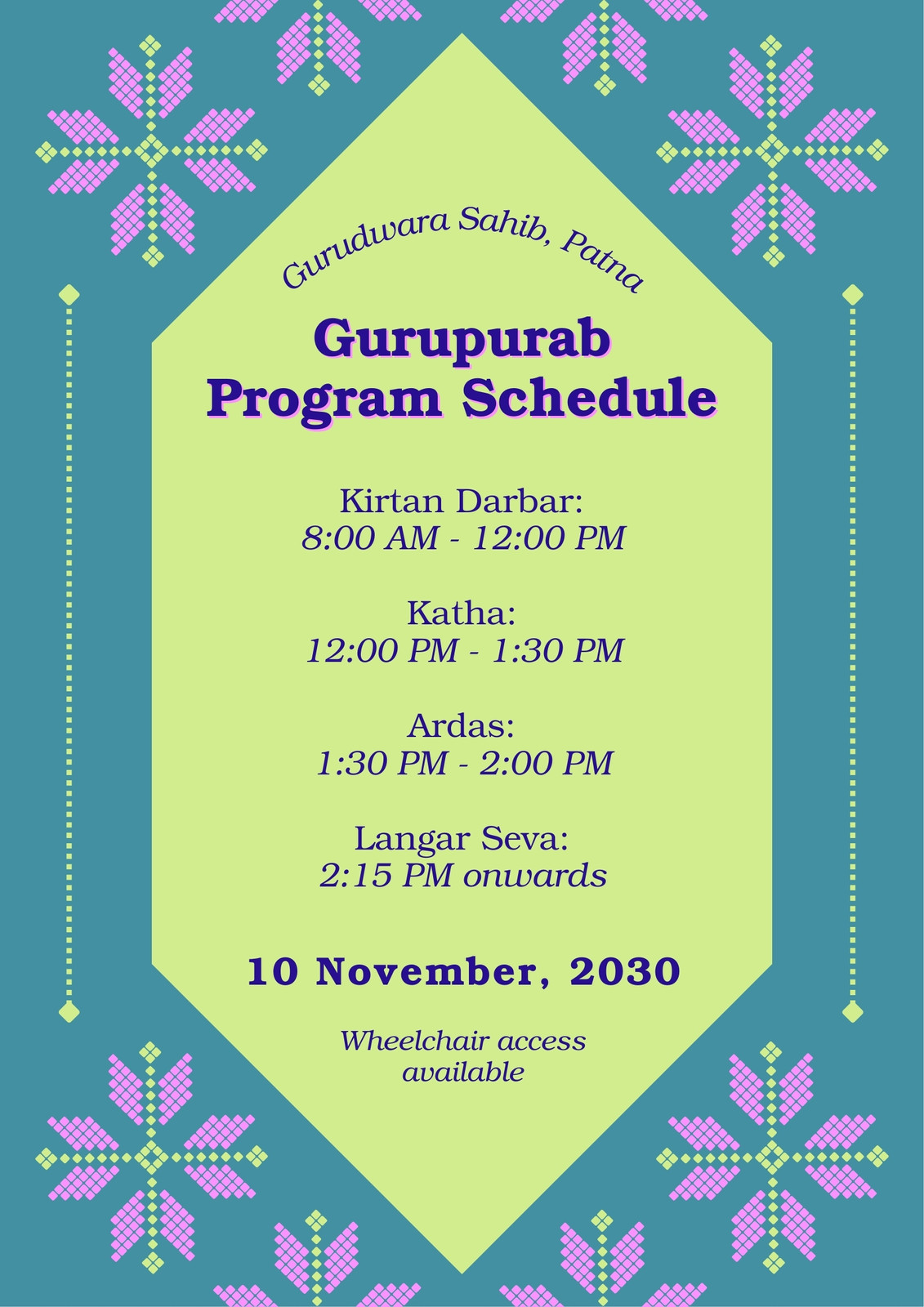 Gurudwara Sahib, Patna

Gurupurab Program Schedule

Kirtan Darbar:
8:00 AM - 12:00 PM

Katha:
12:00 PM - 1:30 PM

Ardas:
1:30 PM - 2:00 PM

Langar Seva:
2:15 PM onwards

10 November, 2030

Wheelchair access available